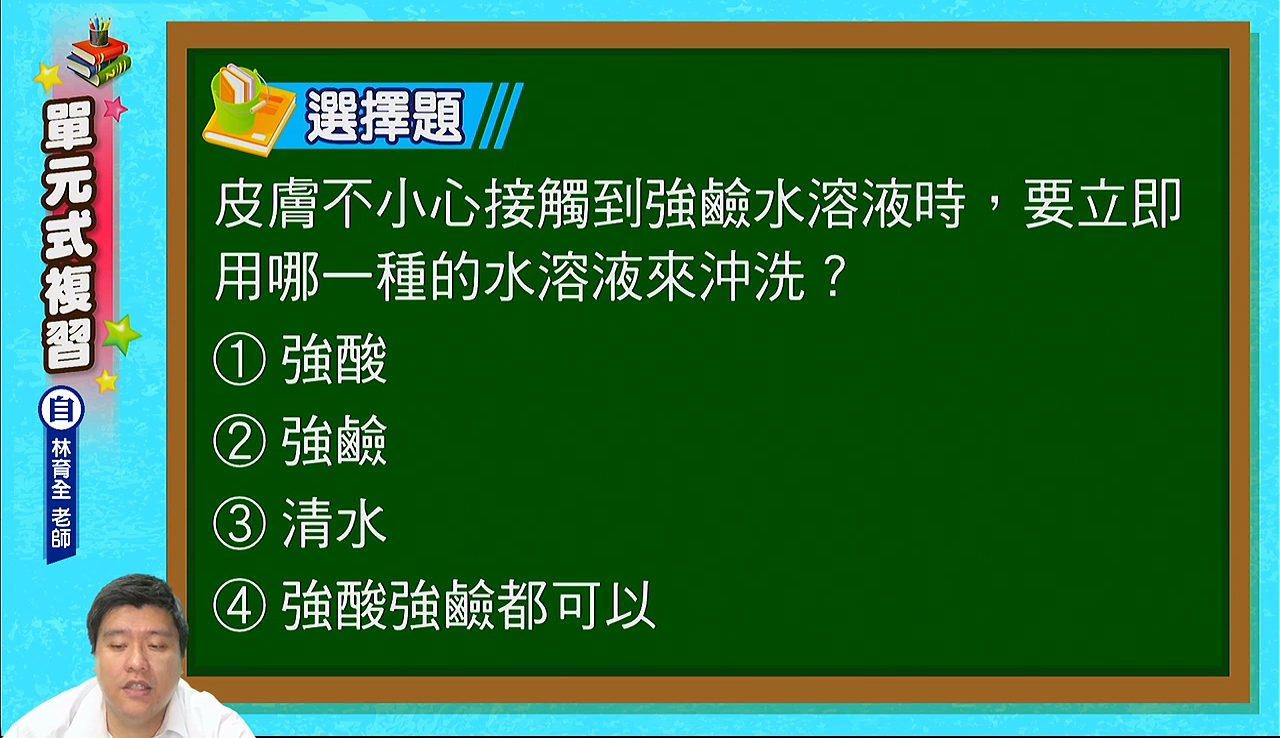 單元式複習

自

林育全 老師

選擇題

皮膚不小心接觸到強鹼水溶液時，要立即用哪一種的水溶液來沖洗？

① 強酸

② 強鹼

③ 清水

④ 強酸強鹼都可以